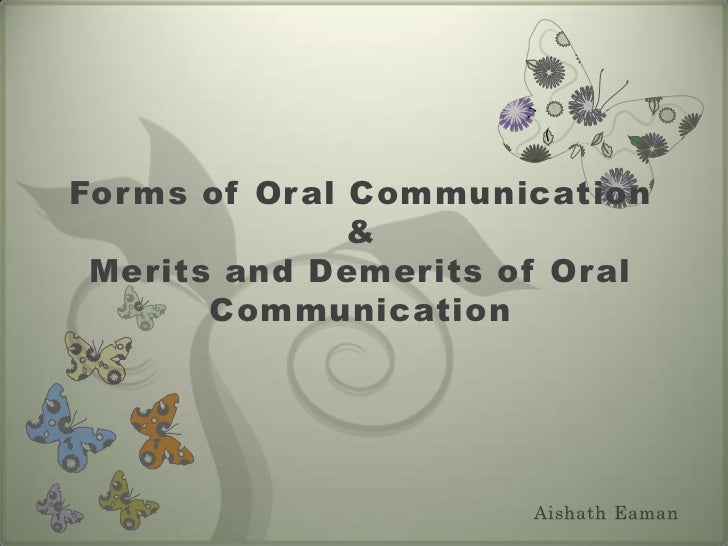 Forms of Oral Communication
&
Merits and Demerits of Oral Communication

Aishath Eaman